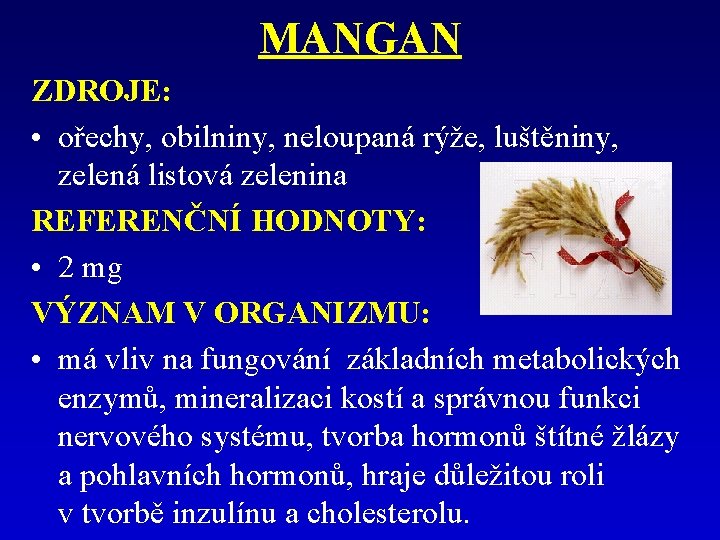 MANGAN

ZDROJE:

• ořechy, obilniny, neloupaná rýže, luštěniny, zelená listová zelenina

REFERENČNÍ HODNOTY:

• 2 mg

VÝZNAM V ORGANIZMU:

• má vliv na fungování základních metabolických enzymů, mineralizaci kostí a správnou funkci nervového systému, tvorba hormonů štítné žlázy a pohlavních hormonů, hraje důležitou roli v tvorbě inzulínu a cholesterolu.